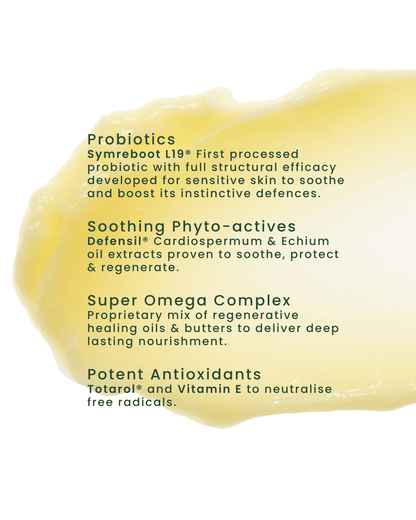 Probiotics
Symreboot L19® First processed probiotic with full structural efficacy developed for sensitive skin to soothe and boost its instinctive defences.

Soothing Phyto-actives
Defensil® Cardiospermum & Echium oil extracts proven to soothe, protect & regenerate.

Super Omega Complex
Proprietary mix of regenerative healing oils & butters to deliver deep lasting nourishment.

Potent Antioxidants
Totarol® and Vitamin E to neutralise free radicals.